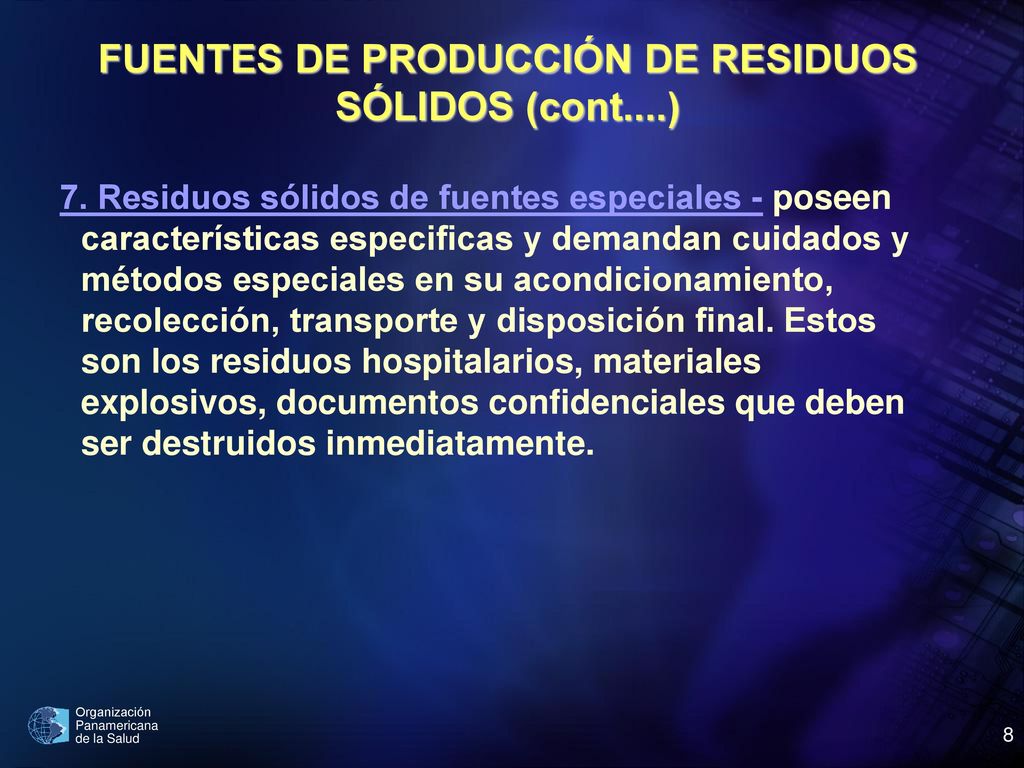 FUENTES DE PRODUCCIÓN DE RESIDUOS SÓLIDOS (cont....)

7. Residuos sólidos de fuentes especiales - poseen características especificas y demandan cuidados y métodos especiales en su acondicionamiento, recolección, transporte y disposición final. Estos son los residuos hospitalarios, materiales explosivos, documentos confidenciales que deben ser destruidos inmediatamente.

Organización Panamericana de la Salud

8